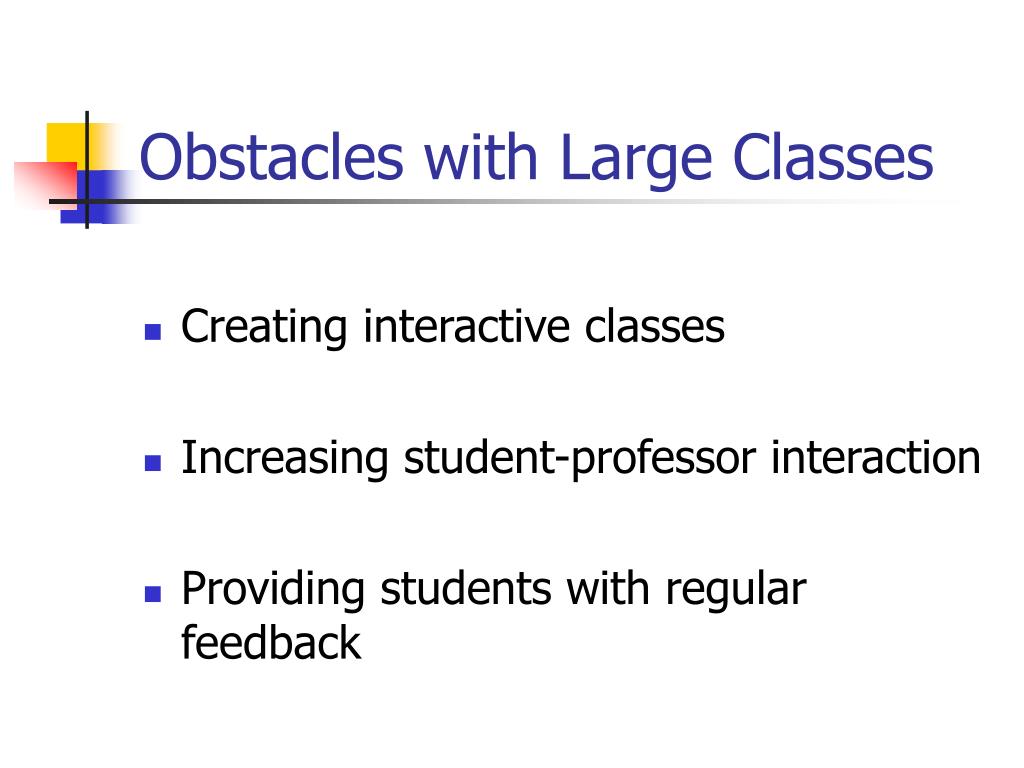 Obstacles with Large Classes

- Creating interactive classes
- Increasing student-professor interaction
- Providing students with regular feedback